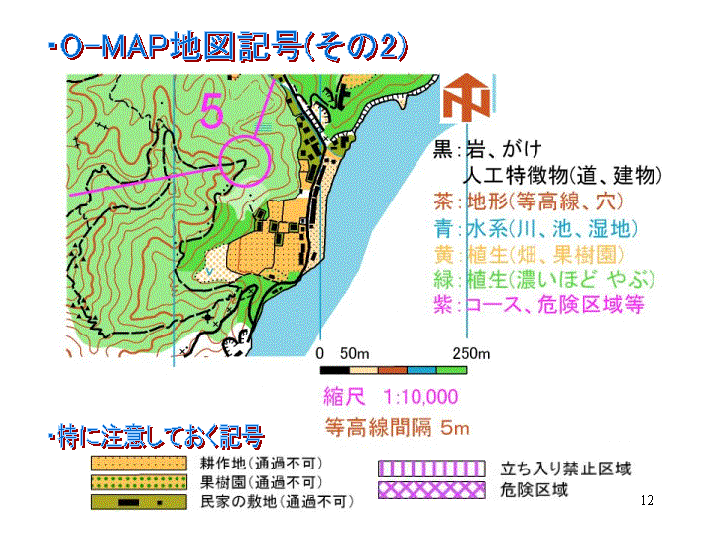 ・O-MAP地図記号(その2)

5

黒：岩、がけ
人工特徴物(道、建物)
茶：地形(等高線、穴)
青：水系(川、池、湿地)
黄：植生(畑、果樹園)
緑：植生(濃いほど やぶ)
紫：コース、危険区域等

0 50m 250m

縮尺 1:10,000
等高線間隔 5m

・特に注意しておく記号

耕作地(通過不可)
果樹園(通過不可)
民家の敷地(通過不可)
立ち入り禁止区域
危険区域

12